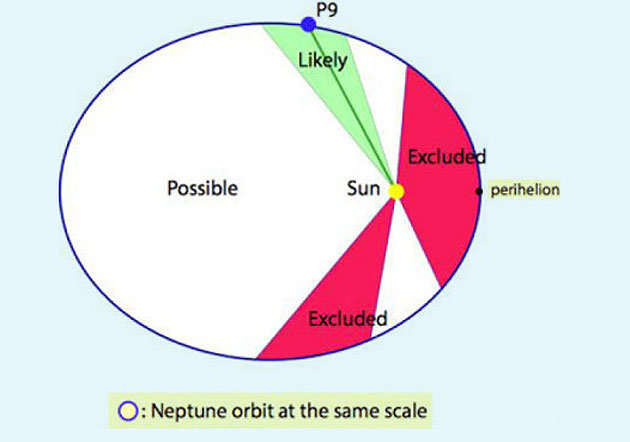 P9

Likely

Excluded

Possible

Sun

perihelion

Excluded

: Neptune orbit at the same scale